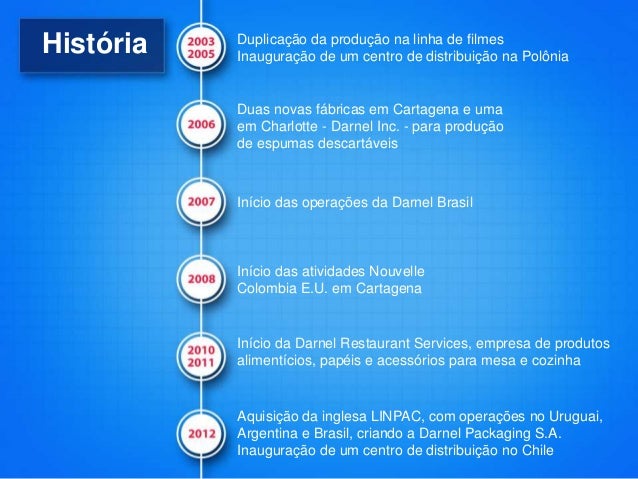 História

2003
2005

Duplicação da produção na linha de filmes
Inauguração de um centro de distribuição na Polônia

2006

Duas novas fábricas em Cartagena e uma em Charlotte - Darnel Inc. - para produção de espumas descartáveis

2007

Início das operações da Darnel Brasil

2008

Início das atividades Nouvelle Colombia E.U. em Cartagena

2010
2011

Início da Darnel Restaurant Services, empresa de produtos alimentícios, papéis e acessórios para mesa e cozinha

2012

Aquisição da inglesa LINPAC, com operações no Uruguai, Argentina e Brasil, criando a Darnel Packaging S.A.
Inauguração de um centro de distribuição no Chile